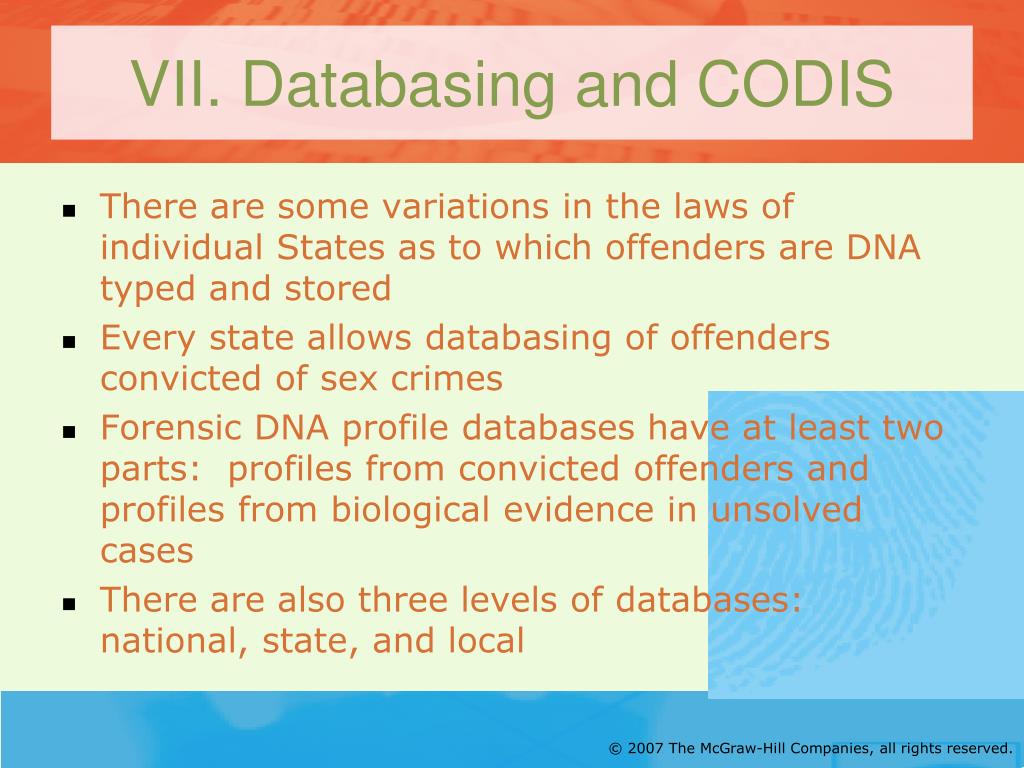 VII. Databasing and CODIS

- There are some variations in the laws of individual States as to which offenders are DNA typed and stored
- Every state allows databasing of offenders convicted of sex crimes
- Forensic DNA profile databases have at least two parts:  profiles from convicted offenders and profiles from biological evidence in unsolved cases
- There are also three levels of databases: national, state, and local

© 2007 The McGraw-Hill Companies, all rights reserved.